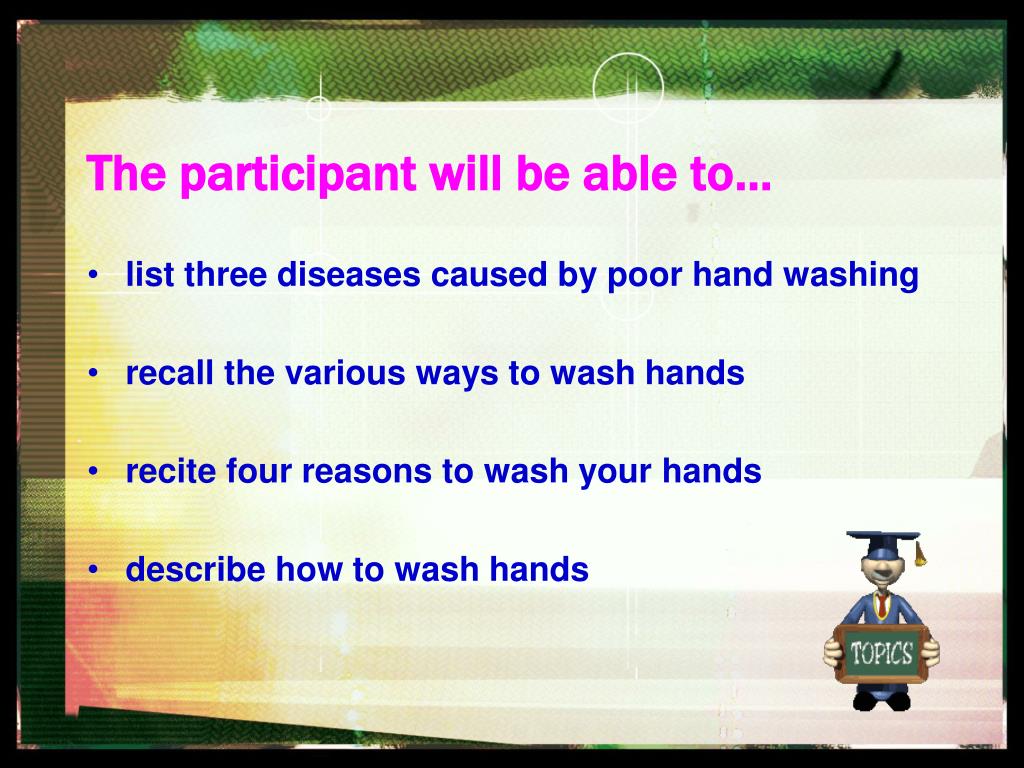 The participant will be able to…

• list three diseases caused by poor hand washing

• recall the various ways to wash hands

• recite four reasons to wash your hands

• describe how to wash hands

TOPICS